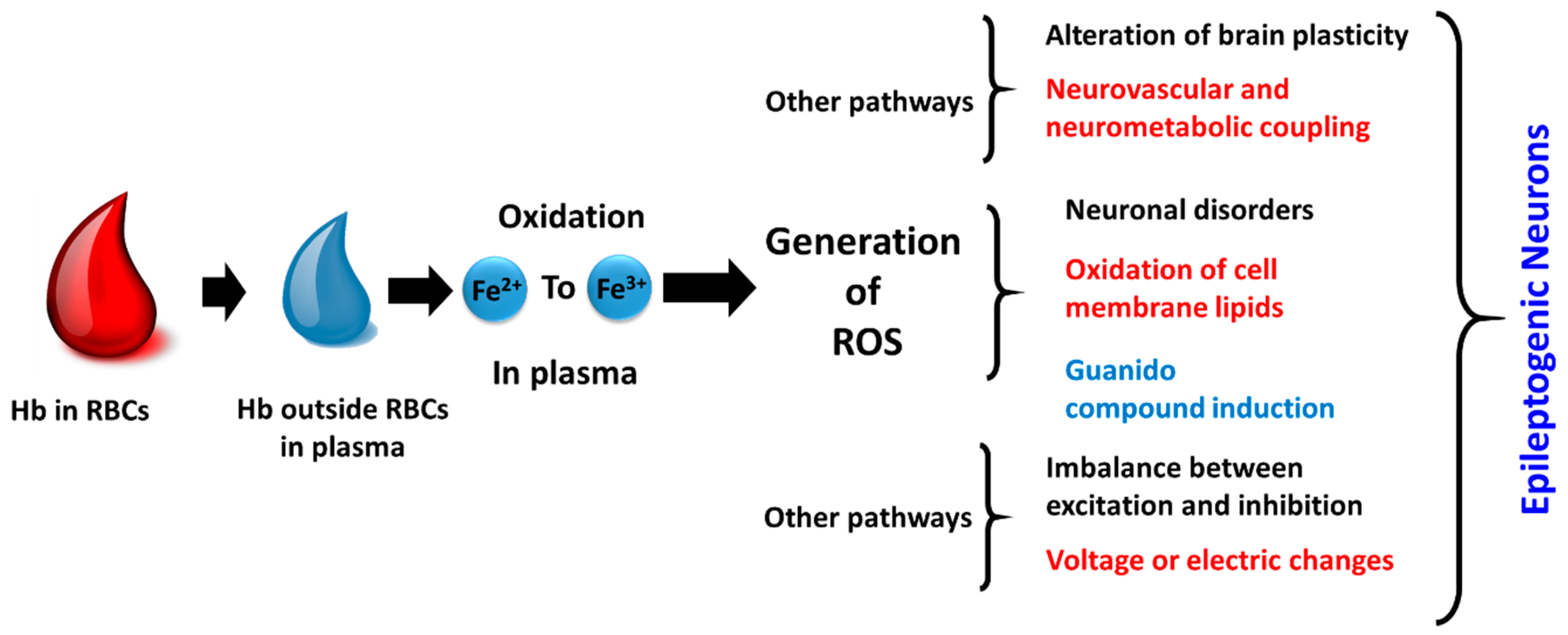 Hb in RBCs

Hb outside RBCs in plasma

Oxidation

$Fe^{2+}$ To $Fe^{3+}$

In plasma

Generation of ROS

Other pathways

Alteration of brain plasticity

Neurovascular and neurometabolic coupling

Neuronal disorders

Oxidation of cell membrane lipids

Guanido compound induction

Other pathways

Imbalance between excitation and inhibition

Voltage or electric changes

Epileptogenic Neurons